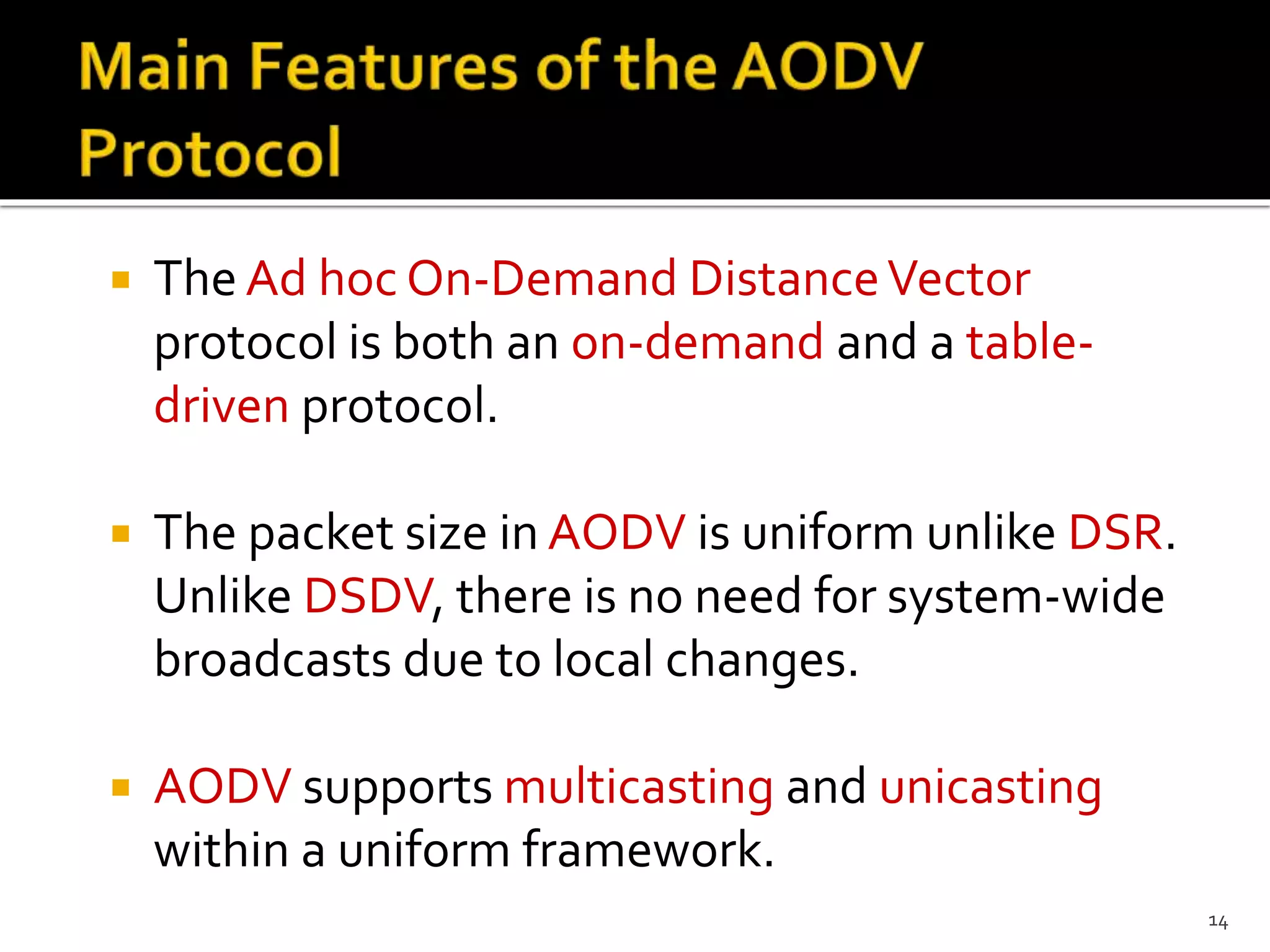 Main Features of the AODV Protocol

▪ The Ad hoc On-Demand Distance Vector protocol is both an on-demand and a table-driven protocol.

▪ The packet size in AODV is uniform unlike DSR. Unlike DSDV, there is no need for system-wide broadcasts due to local changes.

▪ AODV supports multicasting and unicasting within a uniform framework.

14